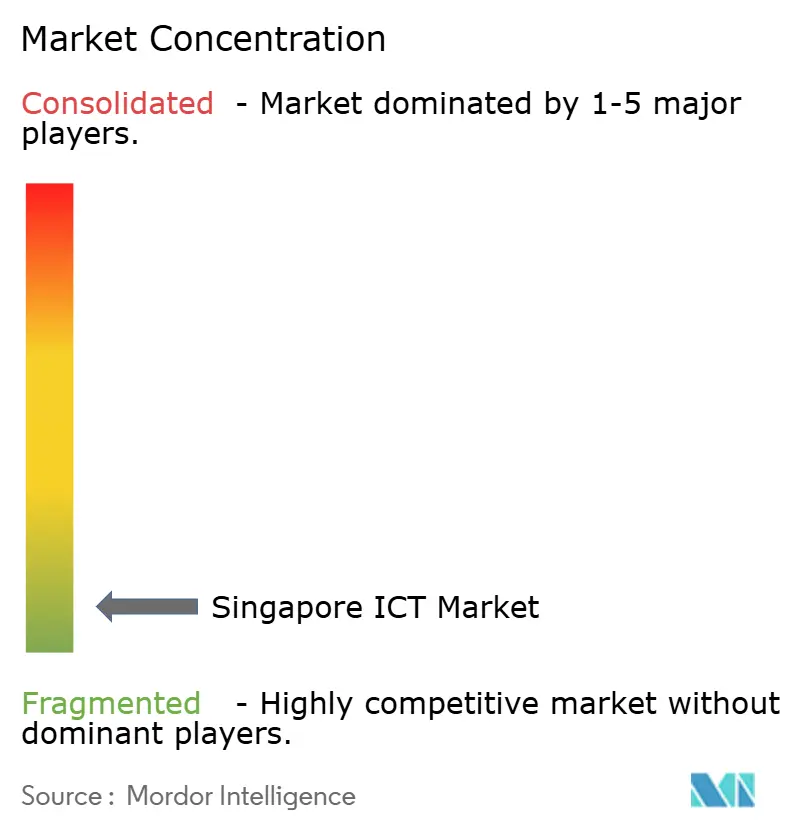 Market Concentration

Consolidated - Market dominated by 1-5 major players.

Singapore ICT Market

Fragmented - Highly competitive market without dominant players.

Source : Mordor Intelligence